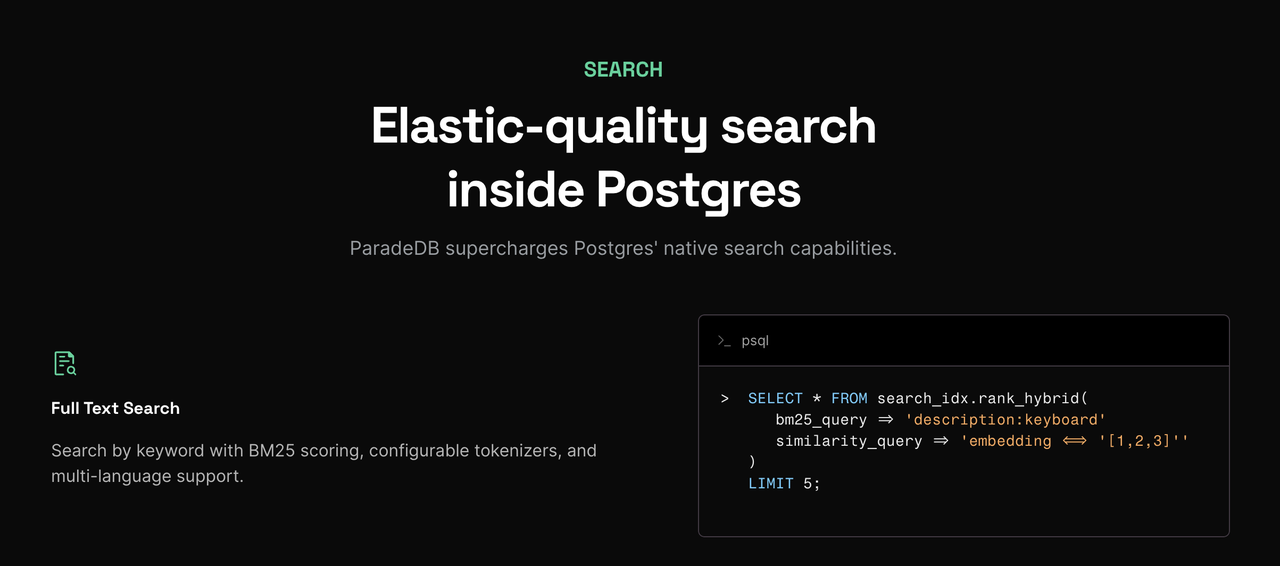 SEARCH

Elastic-quality search inside Postgres

ParadeDB supercharges Postgres' native search capabilities.

Full Text Search

Search by keyword with BM25 scoring, configurable tokenizers, and multi-language support.

>_ psql

> SELECT * FROM search_idx.rank_hybrid(
    bm25_query ⇒ 'description:keyboard'
    similarity_query ⇒ 'embedding ⟺ '[1,2,3]''
  )
  LIMIT 5;